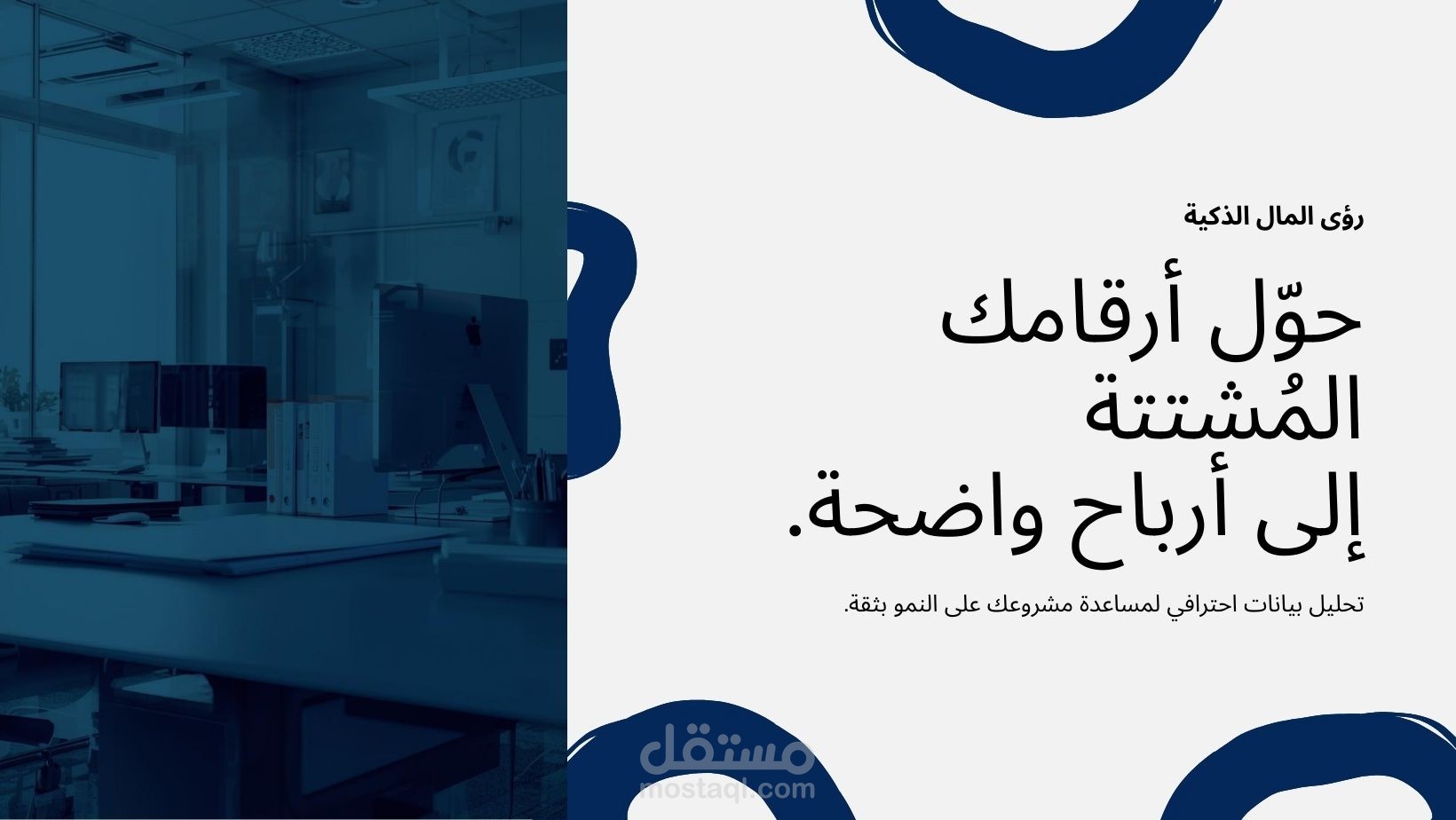 رؤى المال الذكية

حوّل أرقامك المُشتتة
إلى أرباح واضحة.

تحليل بيانات احترافي لمساعدة مشروعك على النمو بثقة.

مستقل
mostaql.com